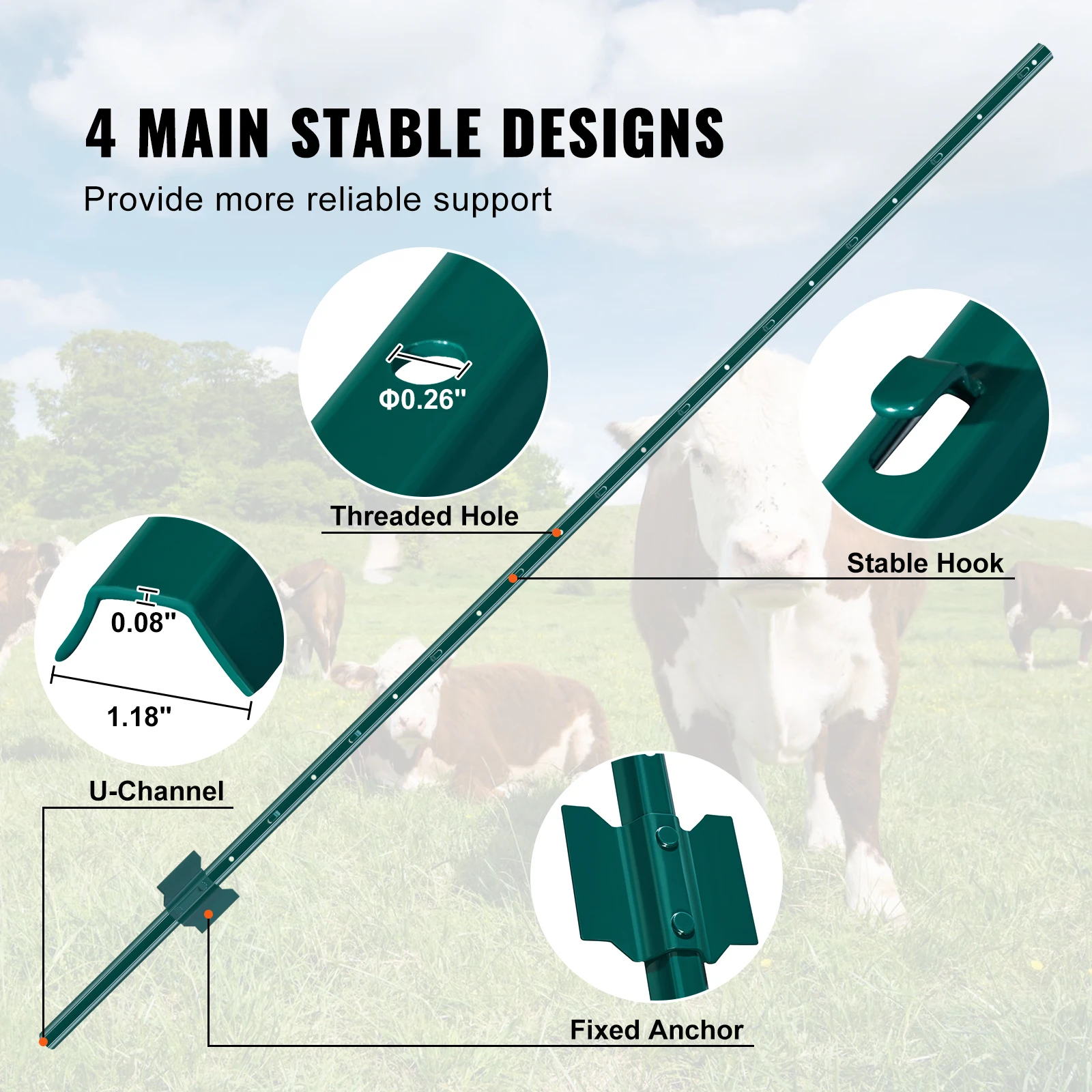 4 MAIN STABLE DESIGNS

Provide more reliable support

Φ0.26"

Threaded Hole

Stable Hook

0.08"

1.18"

U-Channel

Fixed Anchor